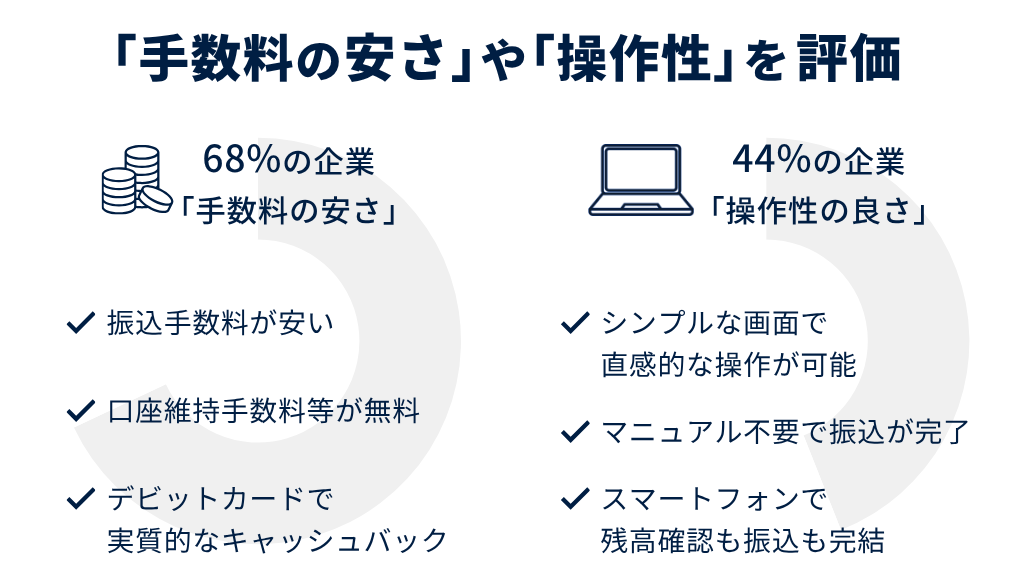 「手数料の安さ」や「操作性」を評価

68%の企業
「手数料の安さ」

✓ 振込手数料が安い

✓ 口座維持手数料等が無料

✓ デビットカードで実質的なキャッシュバック

44%の企業
「操作性の良さ」

✓ シンプルな画面で直感的な操作が可能

✓ マニュアル不要で振込が完了

✓ スマートフォンで残高確認も振込も完結